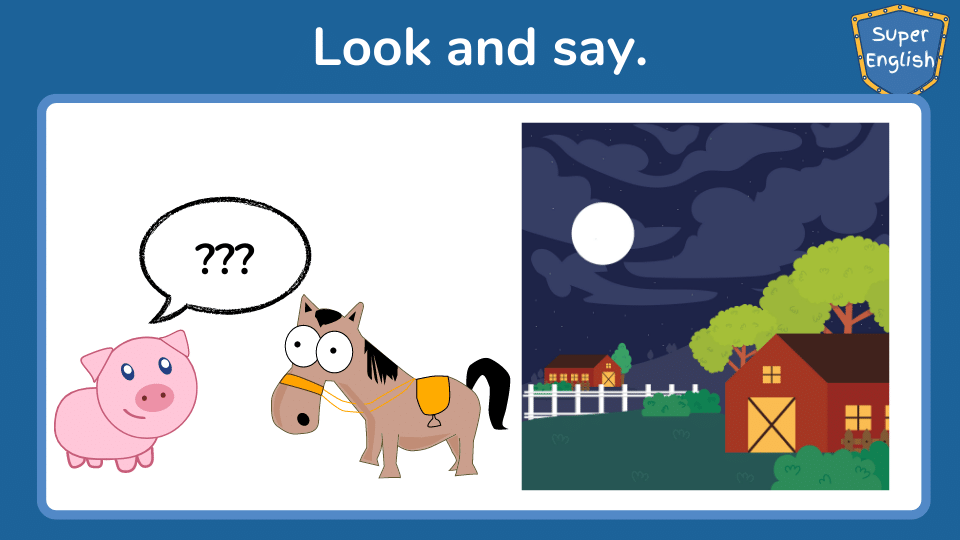 Look and say.

Super English

???